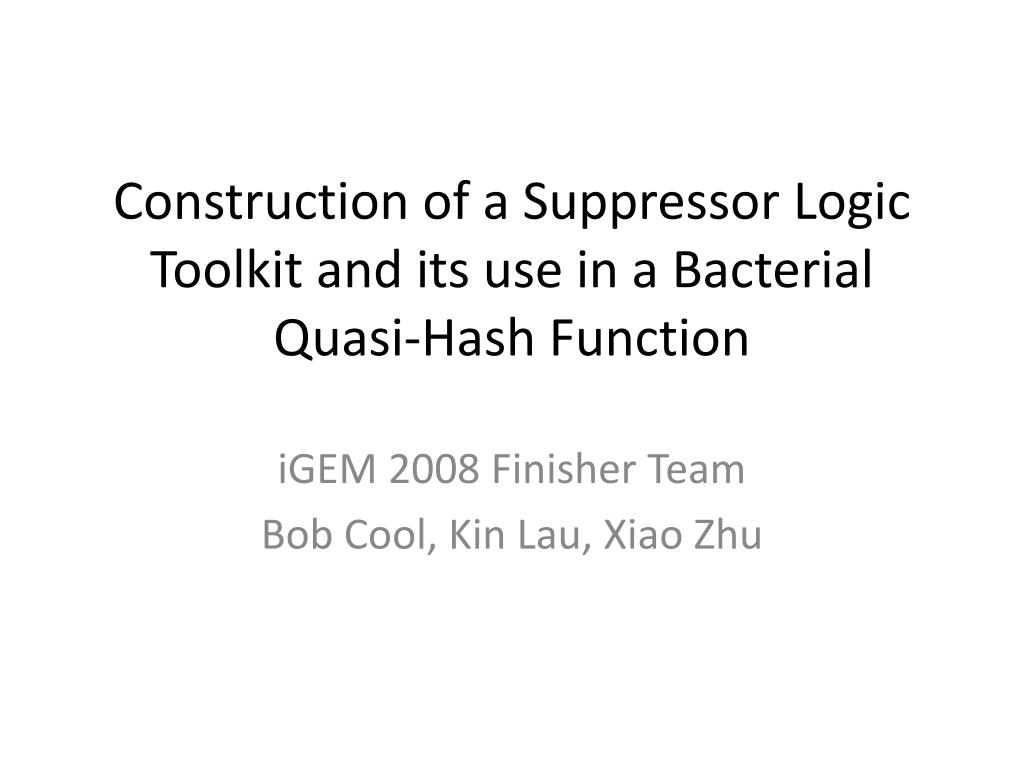 Construction of a Suppressor Logic Toolkit and its use in a Bacterial Quasi-Hash Function

iGEM 2008 Finisher Team
Bob Cool, Kin Lau, Xiao Zhu